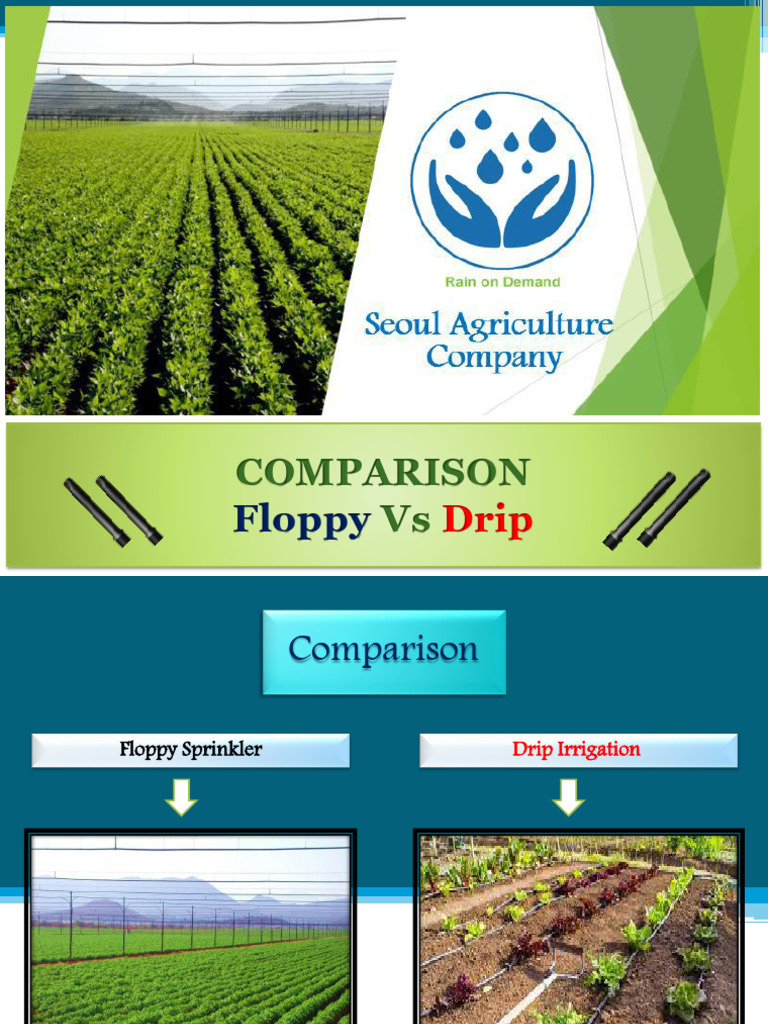 Rain on Demand

Seoul Agriculture Company

COMPARISON
Floppy Vs Drip

Comparison

Floppy Sprinkler

Drip Irrigation